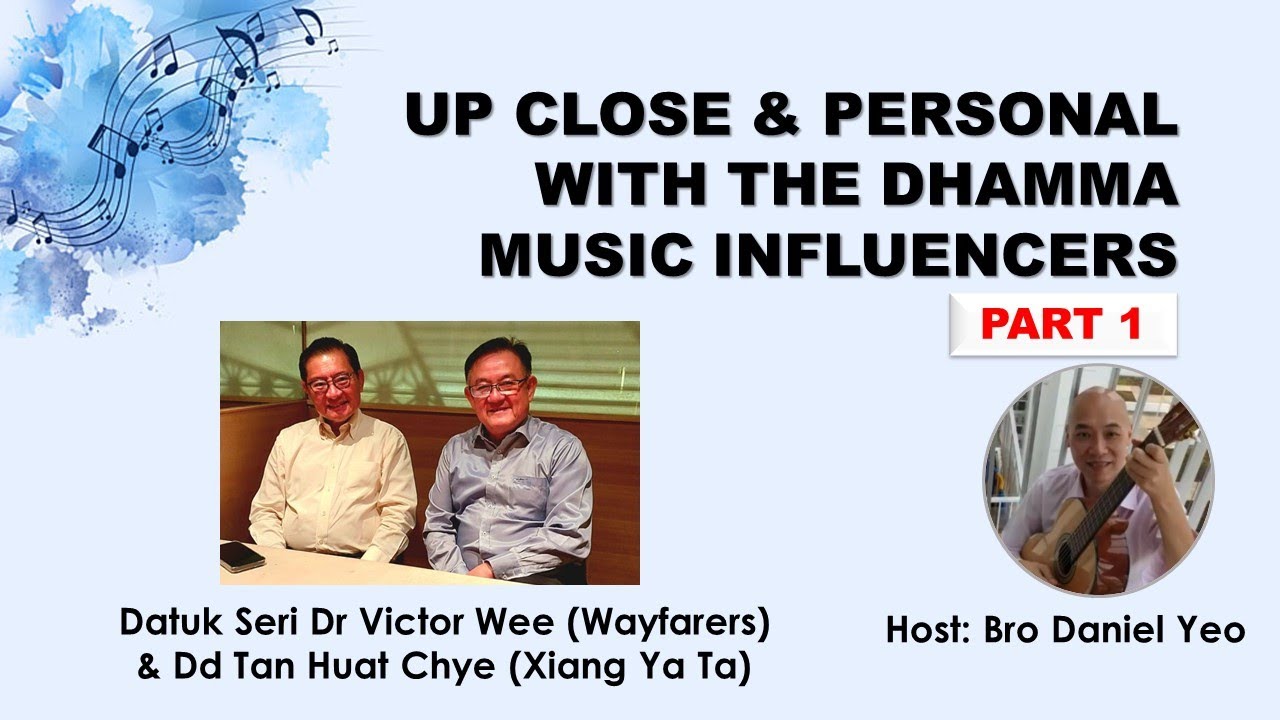 UP CLOSE & PERSONAL WITH THE DHAMMA MUSIC INFLUENCERS

PART 1

Datuk Seri Dr Victor Wee (Wayfarers) & Dd Tan Huat Chye (Xiang Ya Ta)

Host: Bro Daniel Yeo